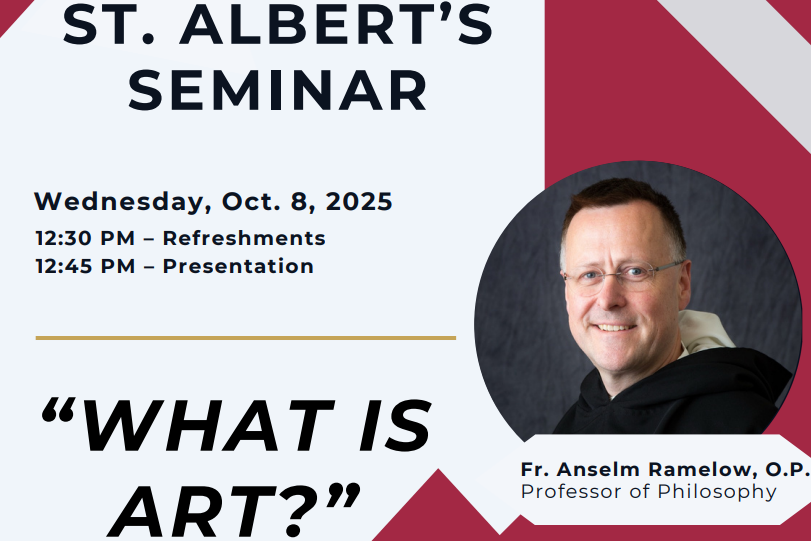 ST. ALBERT'S SEMINAR

Wednesday, Oct. 8, 2025
12:30 PM – Refreshments
12:45 PM – Presentation

"WHAT IS ART?"

Fr. Anselm Ramelow, O.P.
Professor of Philosophy